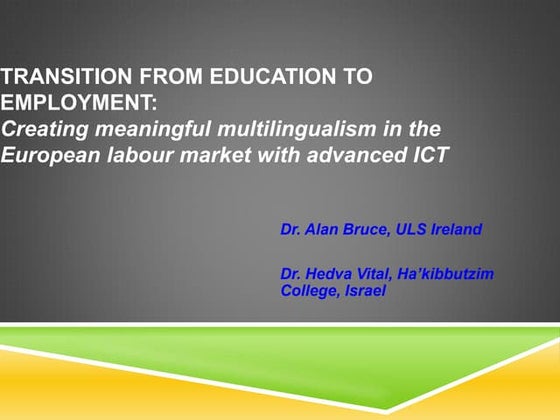 TRANSITION FROM EDUCATION TO EMPLOYMENT:
Creating meaningful multilingualism in the European labour market with advanced ICT

Dr. Alan Bruce, ULS Ireland

Dr. Hedva Vital, Ha'kibbutzim College, Israel